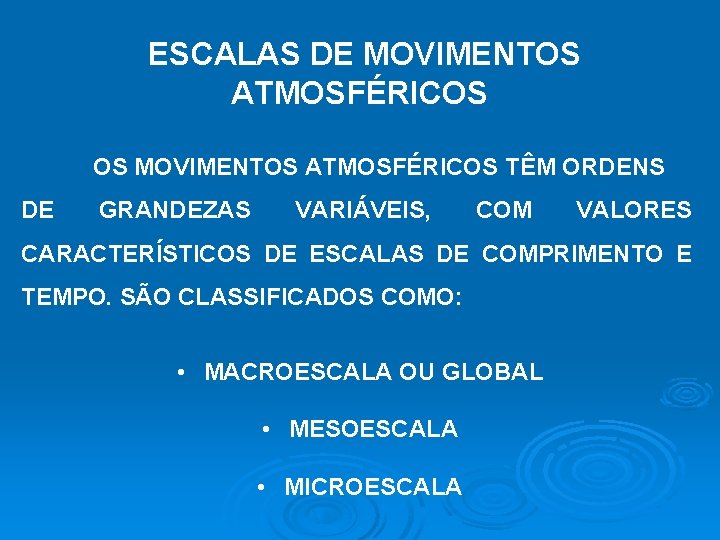 ESCALAS DE MOVIMENTOS ATMOSFÉRICOS

OS MOVIMENTOS ATMOSFÉRICOS TÊM ORDENS DE GRANDEZAS VARIÁVEIS, COM VALORES CARACTERÍSTICOS DE ESCALAS DE COMPRIMENTO E TEMPO. SÃO CLASSIFICADOS COMO:

• MACROESCALA OU GLOBAL

• MESOESCALA

• MICROESCALA